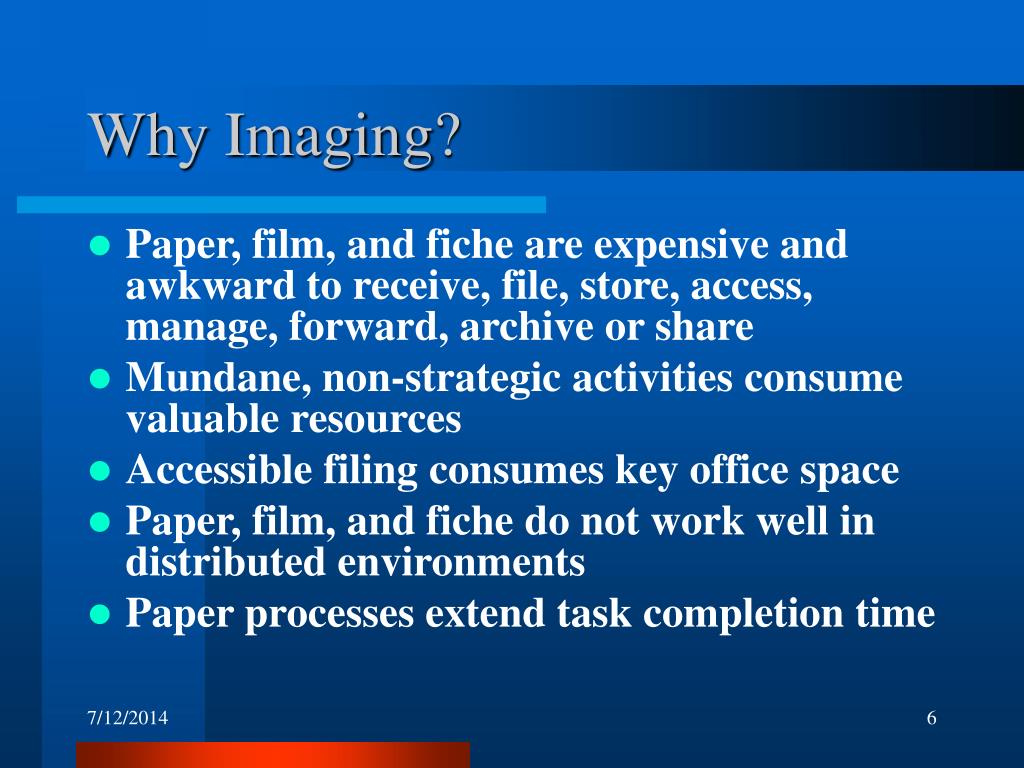 Why Imaging?

- Paper, film, and fiche are expensive and awkward to receive, file, store, access, manage, forward, archive or share
- Mundane, non-strategic activities consume valuable resources
- Accessible filing consumes key office space
- Paper, film, and fiche do not work well in distributed environments
- Paper processes extend task completion time

7/12/2014

6